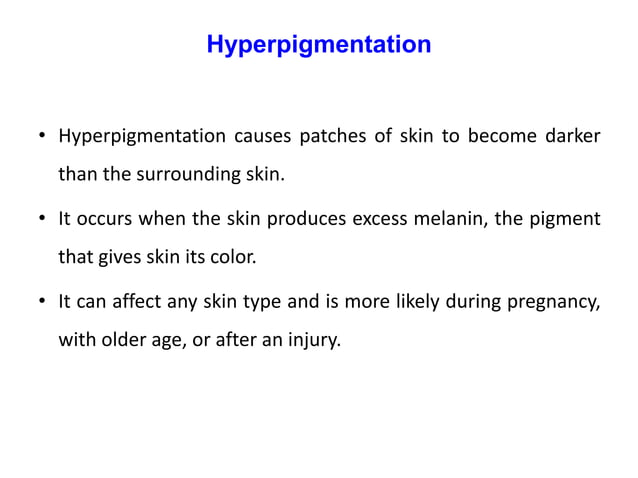 Hyperpigmentation

• Hyperpigmentation causes patches of skin to become darker than the surrounding skin.

• It occurs when the skin produces excess melanin, the pigment that gives skin its color.

• It can affect any skin type and is more likely during pregnancy, with older age, or after an injury.